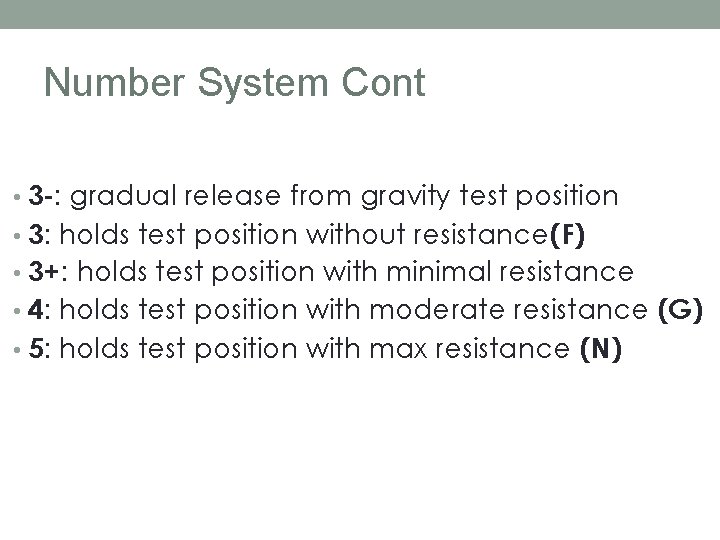 Number System Cont

• 3-: gradual release from gravity test position
• 3: holds test position without resistance(F)
• 3+: holds test position with minimal resistance
• 4: holds test position with moderate resistance (G)
• 5: holds test position with max resistance (N)